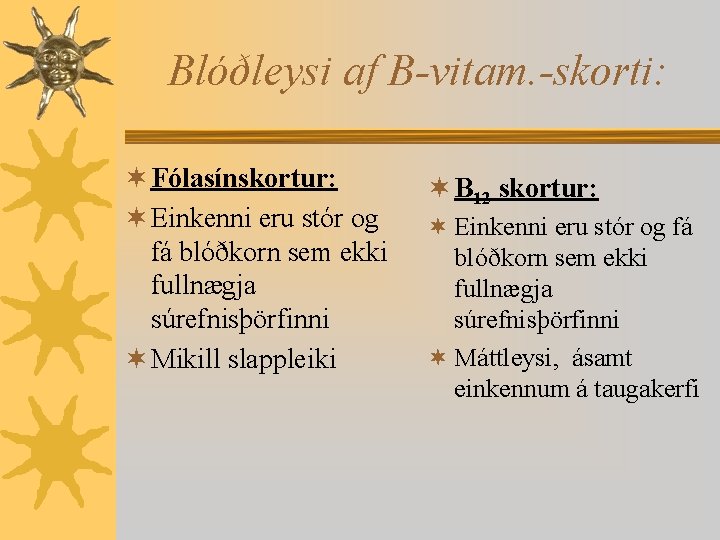 Blóðleysi af B-vitam.-skorti:

Fólasínskortur:

Einkenni eru stór og fá blóðkorn sem ekki fullnægja súrefnisþörfinni

Mikill slappleiki

$B_{12}$ skortur:

Einkenni eru stór og fá blóðkorn sem ekki fullnægja súrefnisþörfinni

Máttleysi, ásamt einkennum á taugakerfi